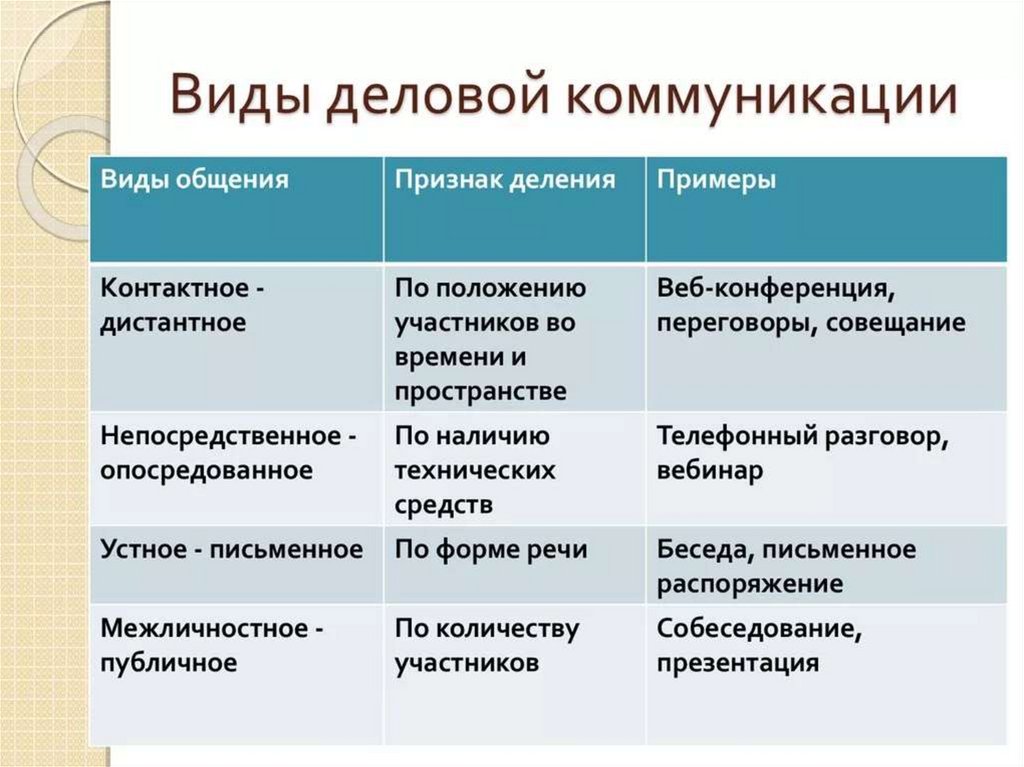 Виды деловой коммуникации

| Виды общения | Признак деления | Примеры |
|---|---|---|
| Контактное - дистантное | По положению участников во времени и пространстве | Веб-конференция, переговоры, совещание |
| Непосредственное - опосредованное | По наличию технических средств | Телефонный разговор, вебинар |
| Устное - письменное | По форме речи | Беседа, письменное распоряжение |
| Межличностное - публичное | По количеству участников | Собеседование, презентация |